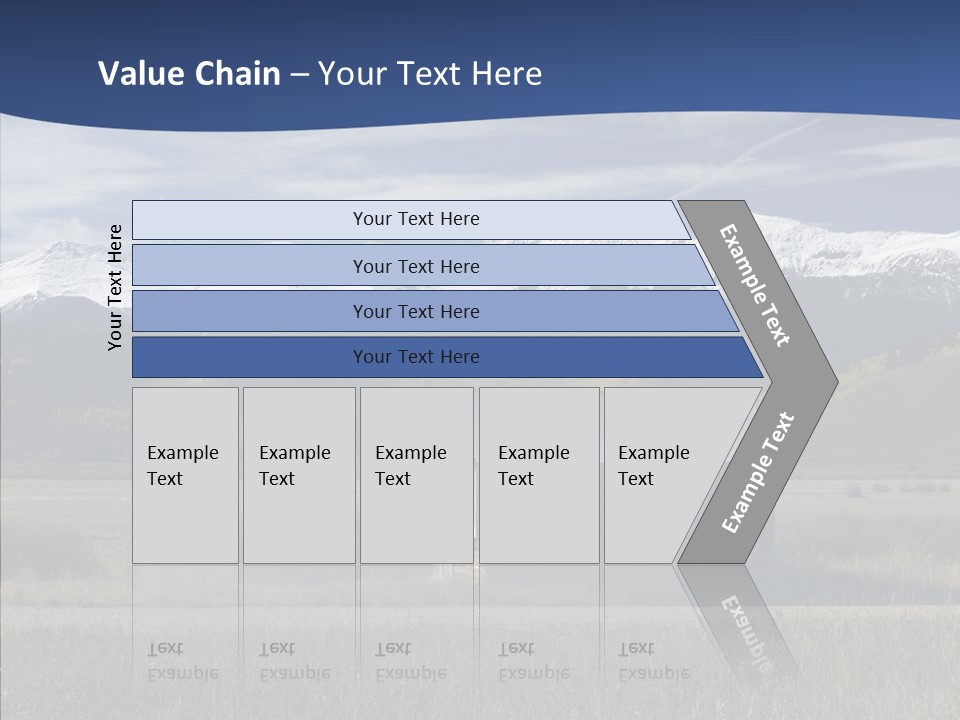 Value Chain – Your Text Here

Your Text Here

Your Text Here

Your Text Here

Your Text Here

Your Text Here

Example Text

Example Text

Example Text

Example Text

Example Text

Example Text

Example Text